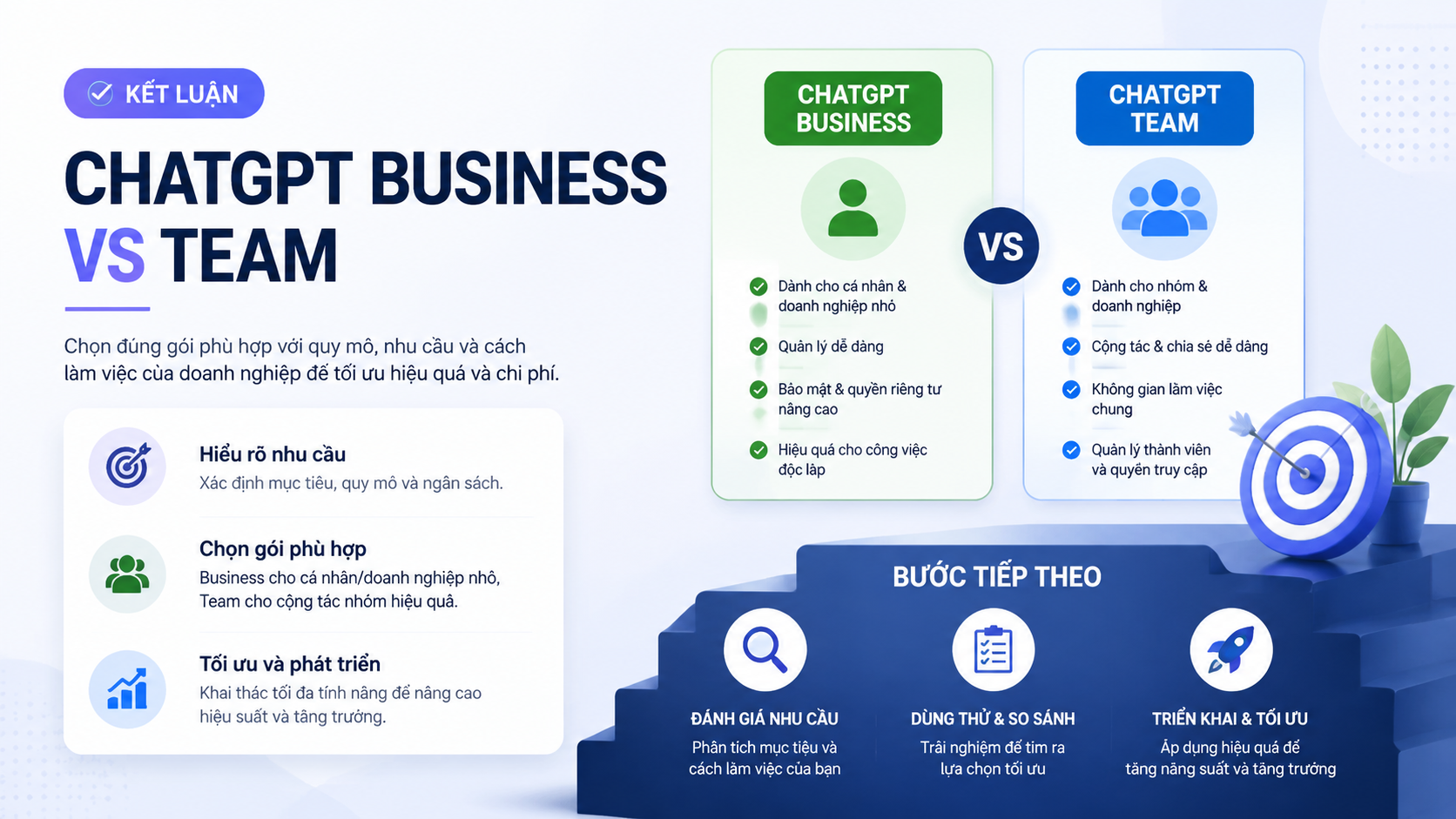 KẾT LUẬN

CHATGPT BUSINESS VS TEAM

Chọn đúng gói phù hợp với quy mô, nhu cầu và cách làm việc của doanh nghiệp để tối ưu hiệu quả và chi phí.

Hiểu rõ nhu cầu
Xác định mục tiêu, quy mô và ngân sách.

Chọn gói phù hợp
Business cho cá nhân/doanh nghiệp nhỏ, Team cho cộng tác nhóm hiệu quả.

Tối ưu và phát triển
Khai thác tối đa tính năng để nâng cao hiệu suất và tăng trưởng.

CHATGPT BUSINESS

Dành cho cá nhân & doanh nghiệp nhỏ
Quản lý dễ dàng
Bảo mật & quyền riêng tư nâng cao
Hiệu quả cho công việc độc lập

VS

CHATGPT TEAM

Dành cho nhóm & doanh nghiệp
Cộng tác & chia sẻ dễ dàng
Không gian làm việc chung
Quản lý thành viên và quyền truy cập

BƯỚC TIẾP THEO

ĐÁNH GIÁ NHU CẦU
Phân tích mục tiêu và cách làm việc của bạn

DÙNG THỬ & SO SÁNH
Trải nghiệm để tìm ra lựa chọn tối ưu

TRIỂN KHAI & TỐI ƯU
Áp dụng hiệu quả để tăng năng suất và tăng trưởng